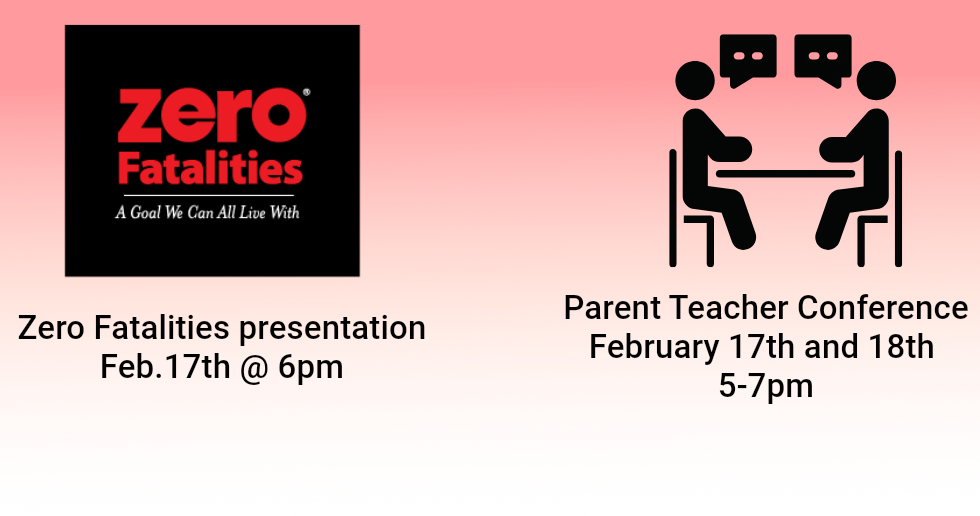 zero®
Fatalities
A Goal We Can All Live With

Zero Fatalities presentation
Feb.17th @ 6pm

Parent Teacher Conference
February 17th and 18th
5-7pm